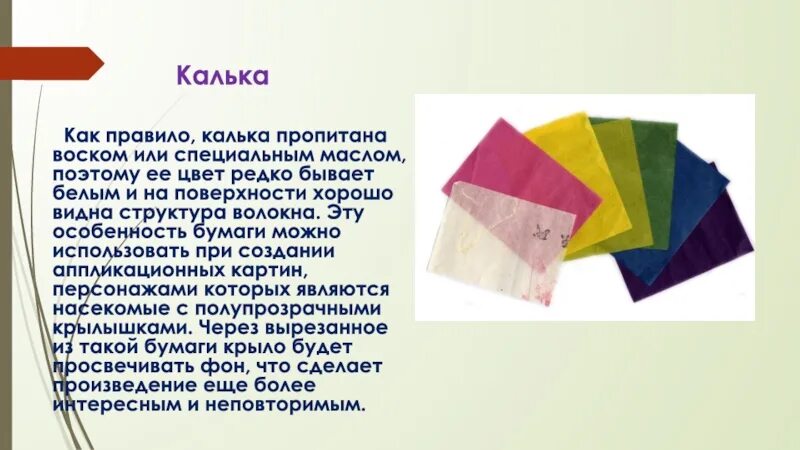 Калька

Как правило, калька пропитана воском или специальным маслом, поэтому ее цвет редко бывает белым и на поверхности хорошо видна структура волокна. Эту особенность бумаги можно использовать при создании аппликационных картин, персонажами которых являются насекомые с полупрозрачными крылышками. Через вырезанное из такой бумаги крыло будет просвечивать фон, что сделает произведение еще более интересным и неповторимым.